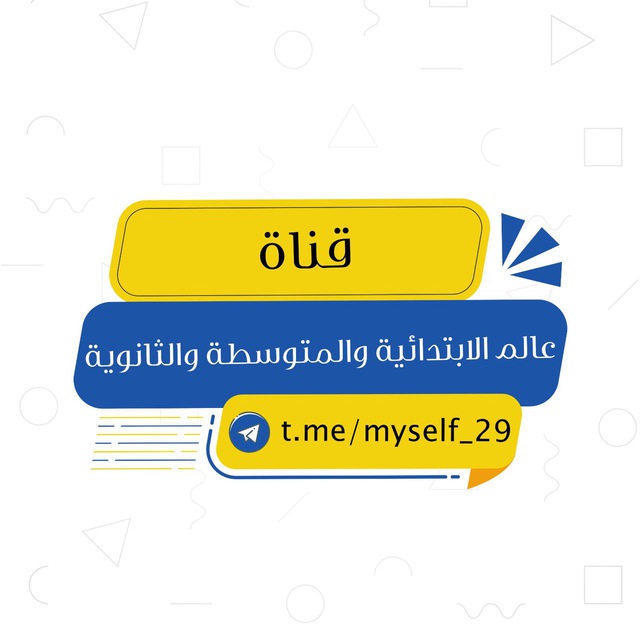 قناة

عالم الابتدائية والمتوسطة والثانوية

t.me/myself_29